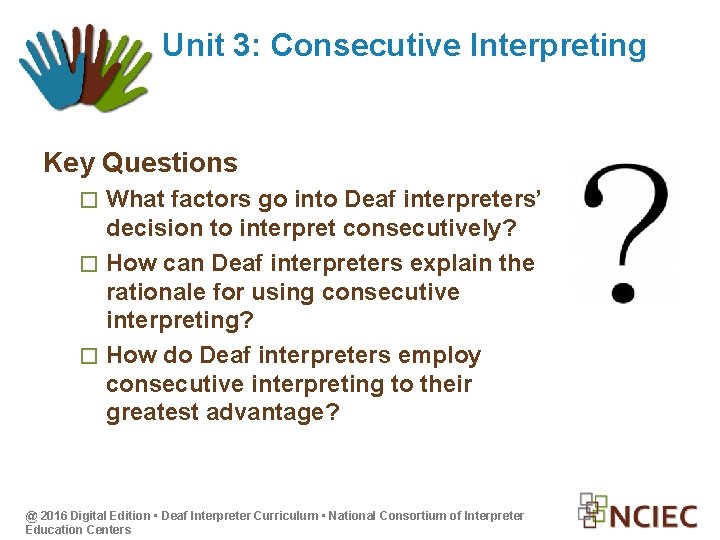 Unit 3: Consecutive Interpreting

Key Questions

☐ What factors go into Deaf interpreters' decision to interpret consecutively?

☐ How can Deaf interpreters explain the rationale for using consecutive interpreting?

☐ How do Deaf interpreters employ consecutive interpreting to their greatest advantage?

?

@ 2016 Digital Edition ▪ Deaf Interpreter Curriculum ▪ National Consortium of Interpreter Education Centers

NCIEC